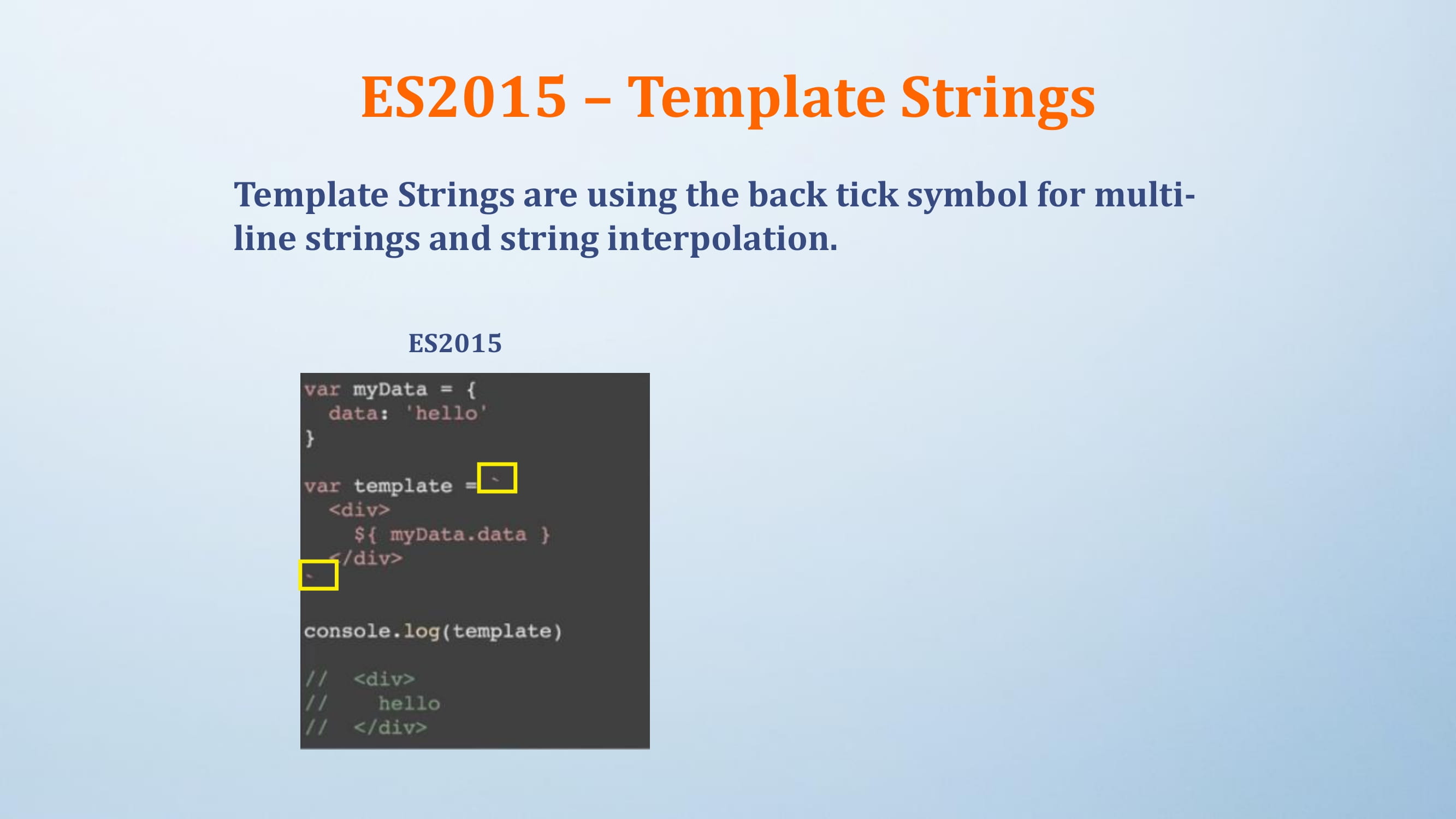 ES2015 – Template Strings

Template Strings are using the back tick symbol for multi-line strings and string interpolation.

ES2015

var myData = {
  data: 'hello'
}

var template = `
  <div>
    ${ myData.data }
  </div>
`

console.log(template)

//  <div>
//    hello
//  </div>